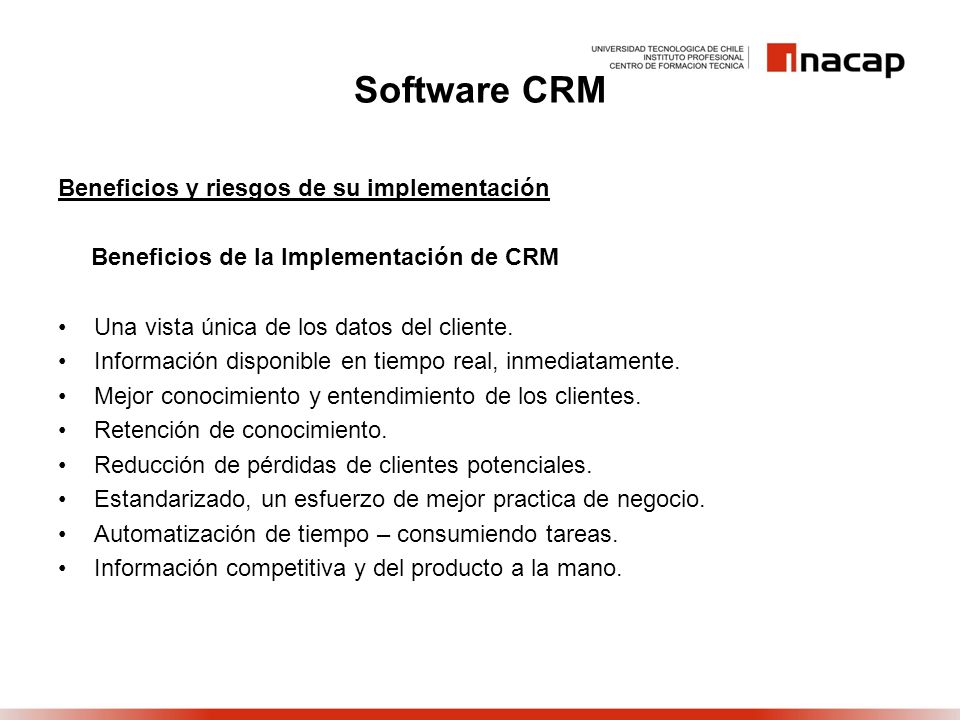 UNIVERSIDAD TECNOLOGICA DE CHILE
INSTITUTO PROFESIONAL
CENTRO DE FORMACION TECNICA

inacap

Software CRM

Beneficios y riesgos de su implementación

Beneficios de la Implementación de CRM

• Una vista única de los datos del cliente.
• Información disponible en tiempo real, inmediatamente.
• Mejor conocimiento y entendimiento de los clientes.
• Retención de conocimiento.
• Reducción de pérdidas de clientes potenciales.
• Estandarizado, un esfuerzo de mejor practica de negocio.
• Automatización de tiempo – consumiendo tareas.
• Información competitiva y del producto a la mano.